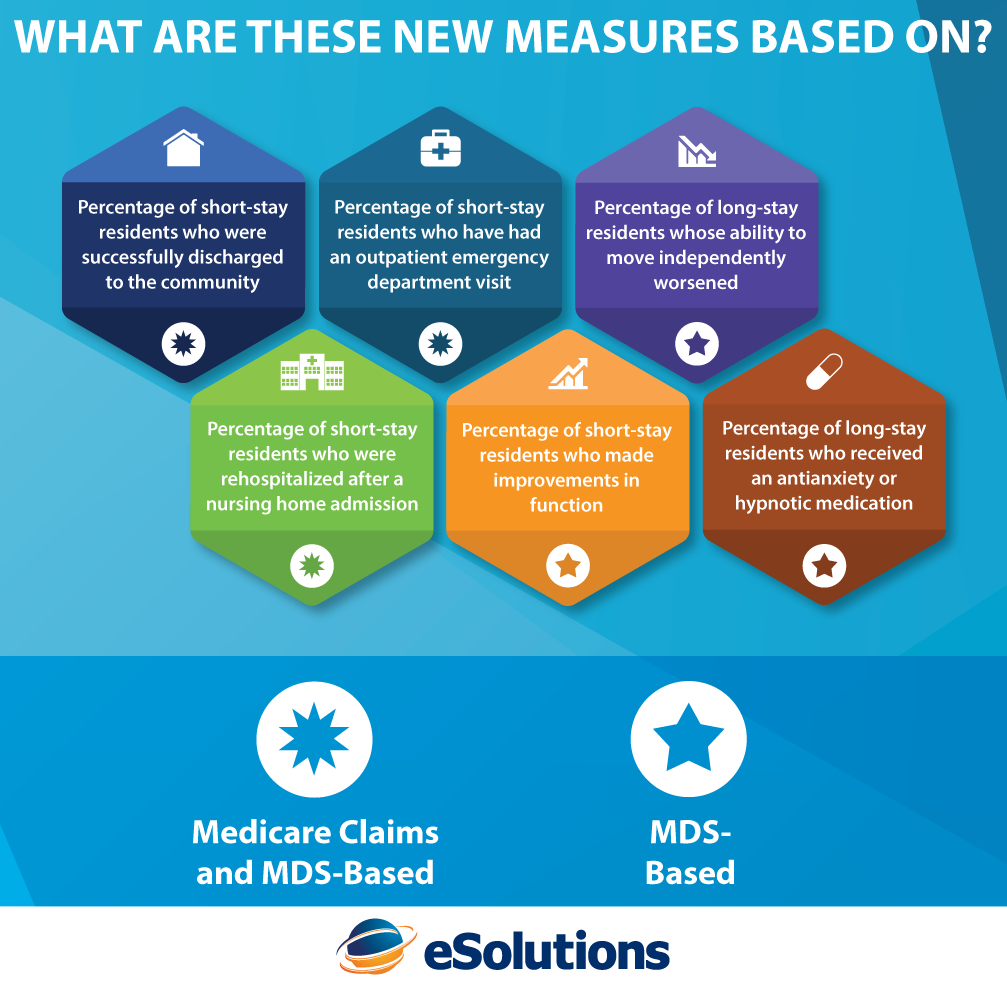 WHAT ARE THESE NEW MEASURES BASED ON?

Percentage of short-stay residents who were successfully discharged to the community

Percentage of short-stay residents who have had an outpatient emergency department visit

Percentage of long-stay residents whose ability to move independently worsened

Percentage of short-stay residents who were rehospitalized after a nursing home admission

Percentage of short-stay residents who made improvements in function

Percentage of long-stay residents who received an antianxiety or hypnotic medication

Medicare Claims and MDS-Based

MDS-Based

eSolutions